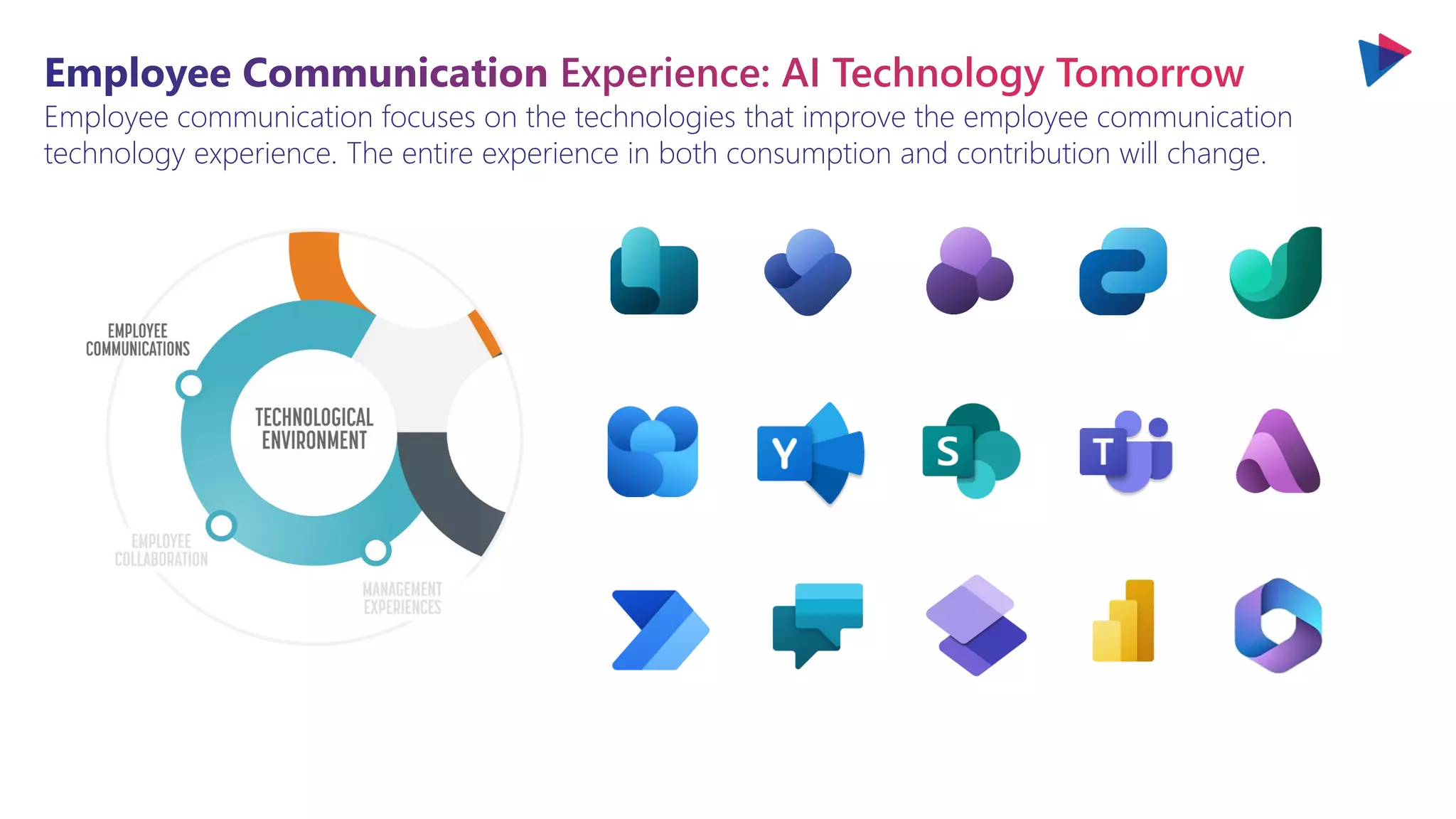 Employee Communication Experience: AI Technology Tomorrow

Employee communication focuses on the technologies that improve the employee communication technology experience. The entire experience in both consumption and contribution will change.

EMPLOYEE COMMUNICATIONS

TECHNOLOGICAL ENVIRONMENT

EMPLOYEE COLLABORATION

MANAGEMENT EXPERIENCES

Y

S

T